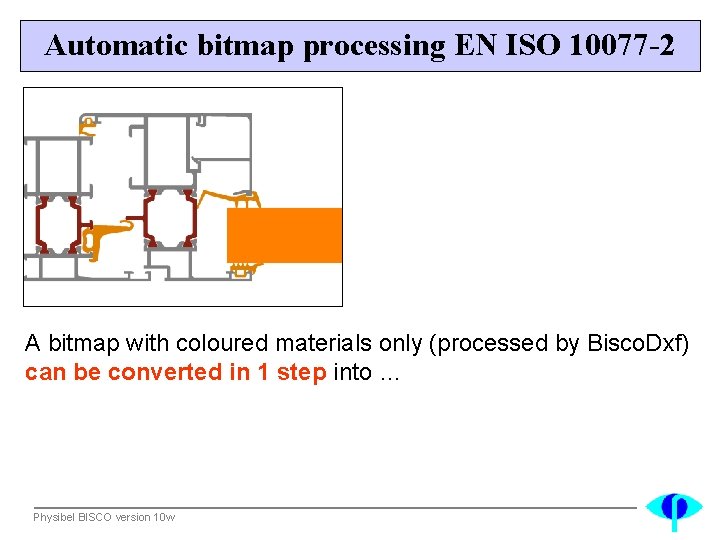 Automatic bitmap processing EN ISO 10077-2

A bitmap with coloured materials only (processed by BiscoDxf) can be converted in 1 step into ...

Physibel BISCO version 10w